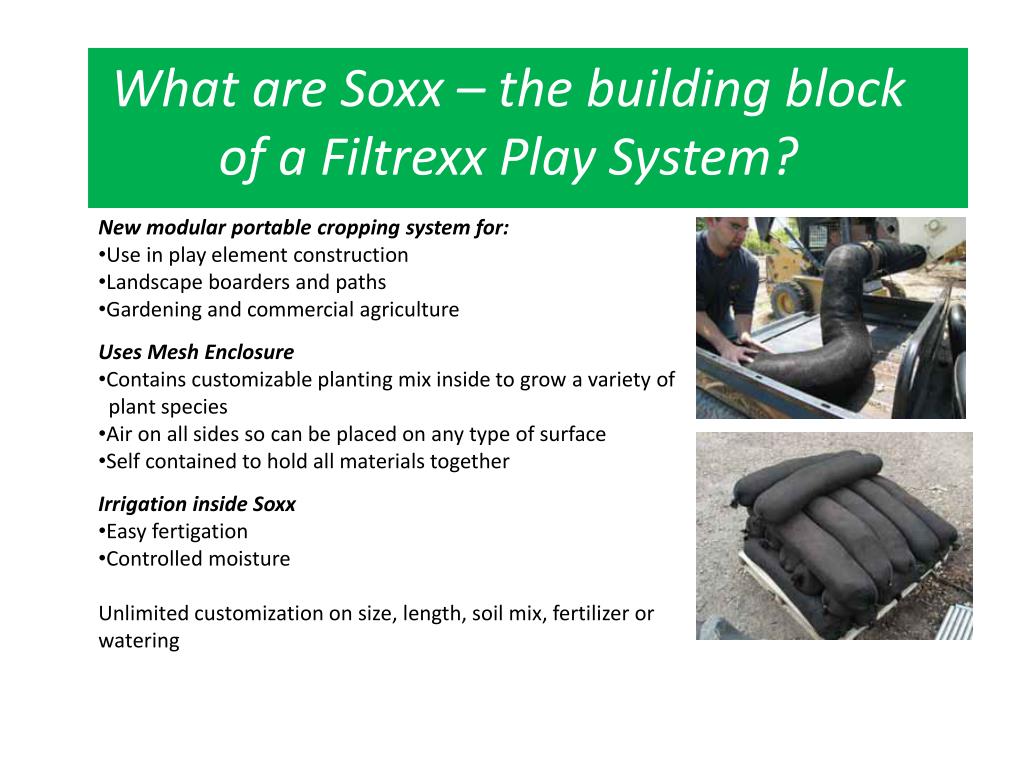 What are Soxx – the building block of a Filtrexx Play System?

New modular portable cropping system for:
•Use in play element construction
•Landscape boarders and paths
•Gardening and commercial agriculture

Uses Mesh Enclosure
•Contains customizable planting mix inside to grow a variety of plant species
•Air on all sides so can be placed on any type of surface
•Self contained to hold all materials together

Irrigation inside Soxx
•Easy fertigation
•Controlled moisture

Unlimited customization on size, length, soil mix, fertilizer or watering